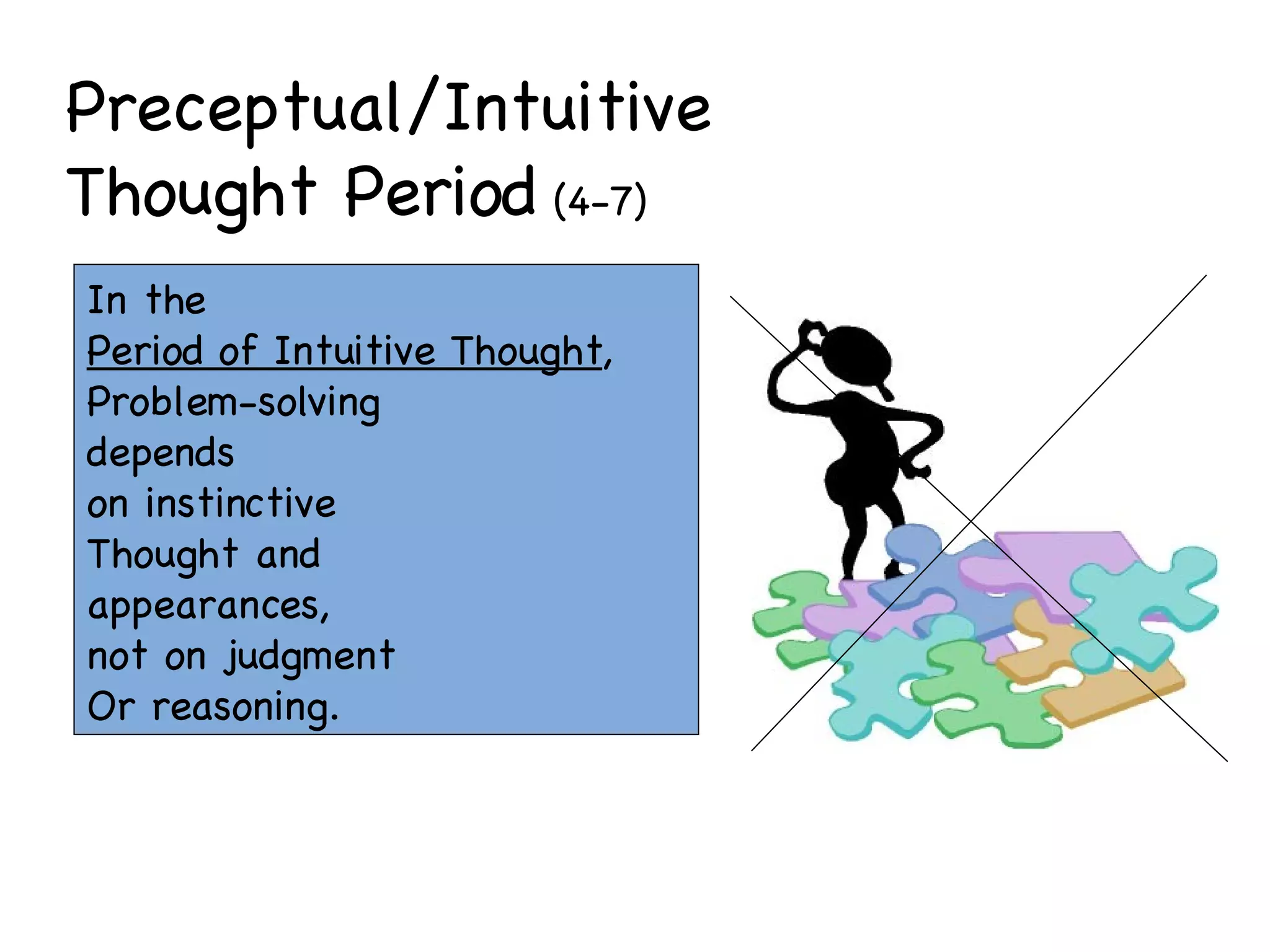 Preceptual/Intuitive Thought Period (4-7)

In the
Period of Intuitive Thought,
Problem-solving
depends
on instinctive
Thought and
appearances,
not on judgment
Or reasoning.